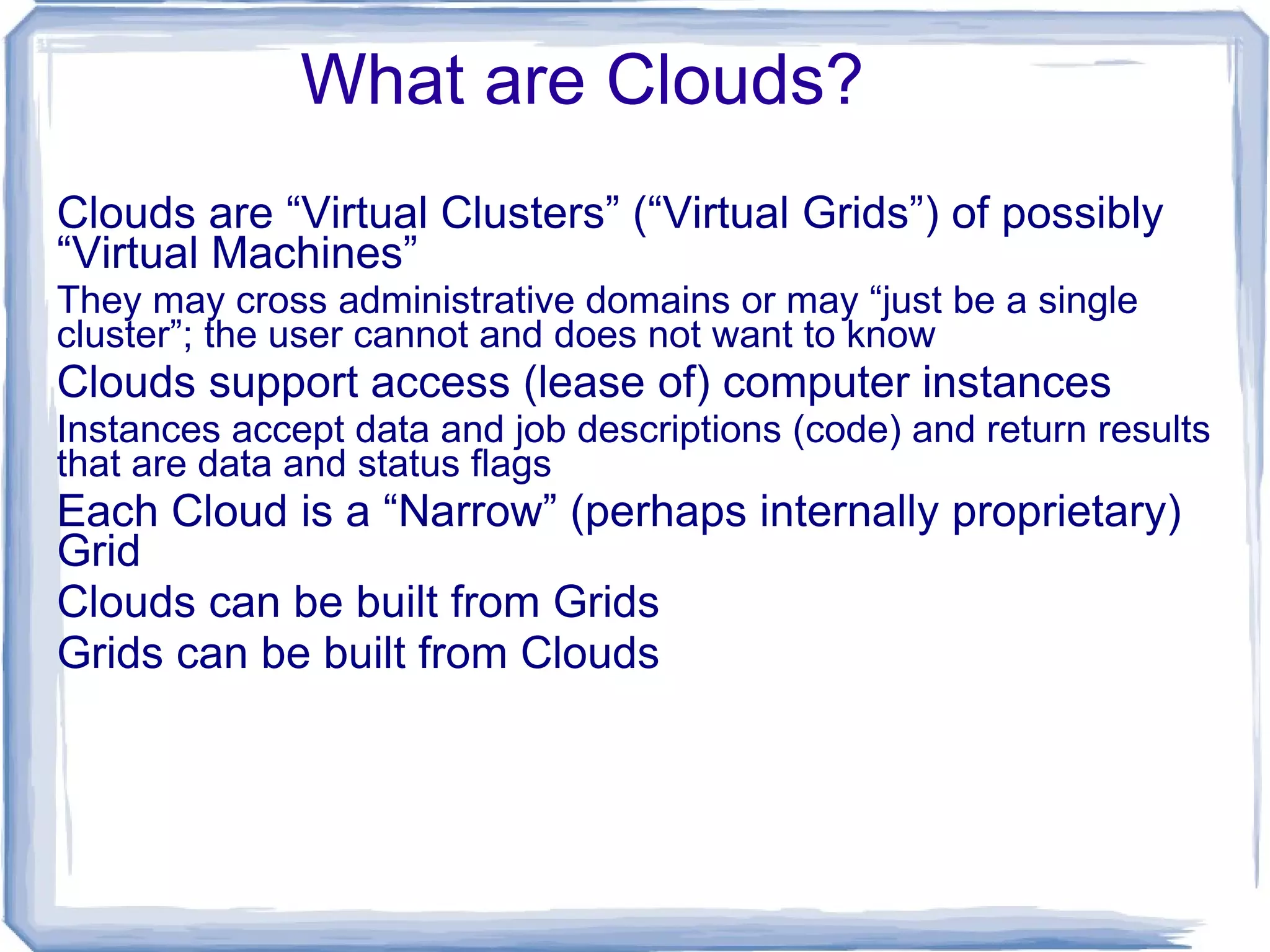 What are Clouds?

Clouds are “Virtual Clusters” (“Virtual Grids”) of possibly “Virtual Machines”

They may cross administrative domains or may “just be a single cluster”; the user cannot and does not want to know

Clouds support access (lease of) computer instances

Instances accept data and job descriptions (code) and return results that are data and status flags

Each Cloud is a “Narrow” (perhaps internally proprietary) Grid

Clouds can be built from Grids

Grids can be built from Clouds